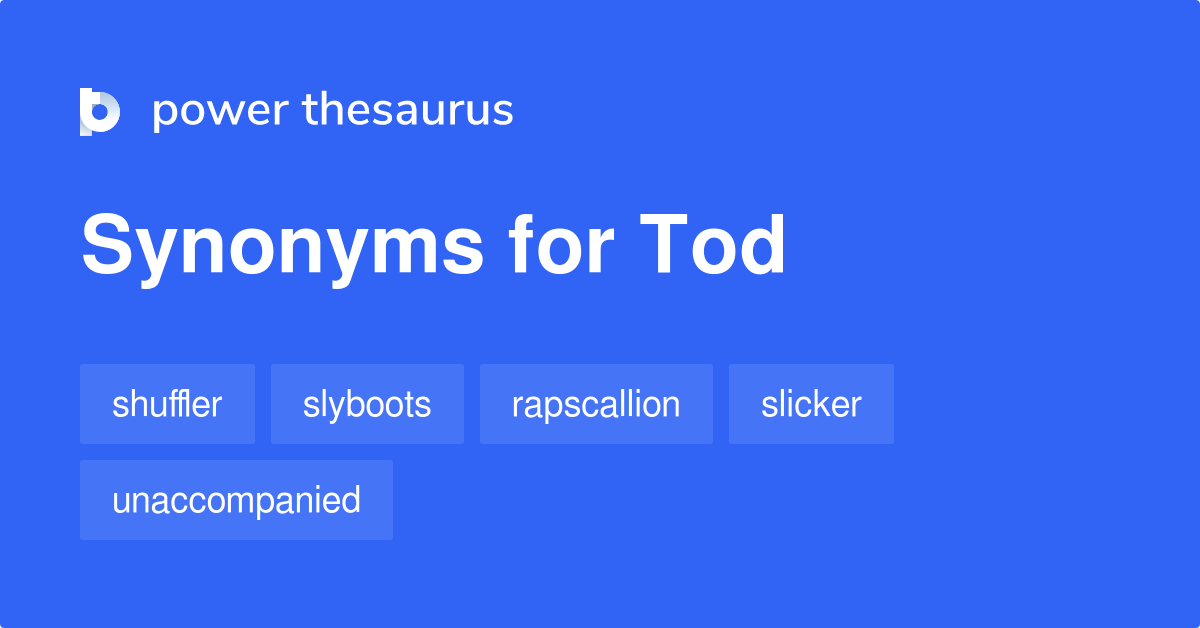 power thesaurus

Synonyms for Tod

shuffler
slyboots
rapscallion
slicker
unaccompanied